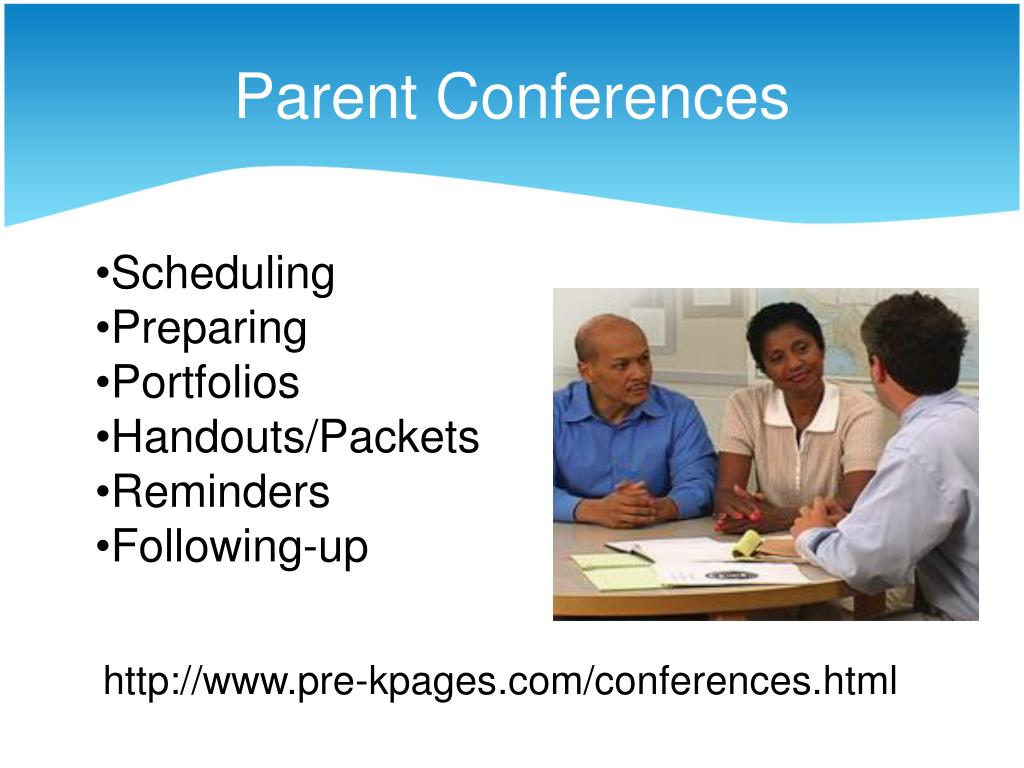 Parent Conferences

•Scheduling
•Preparing
•Portfolios
•Handouts/Packets
•Reminders
•Following-up

http://www.pre-kpages.com/conferences.html